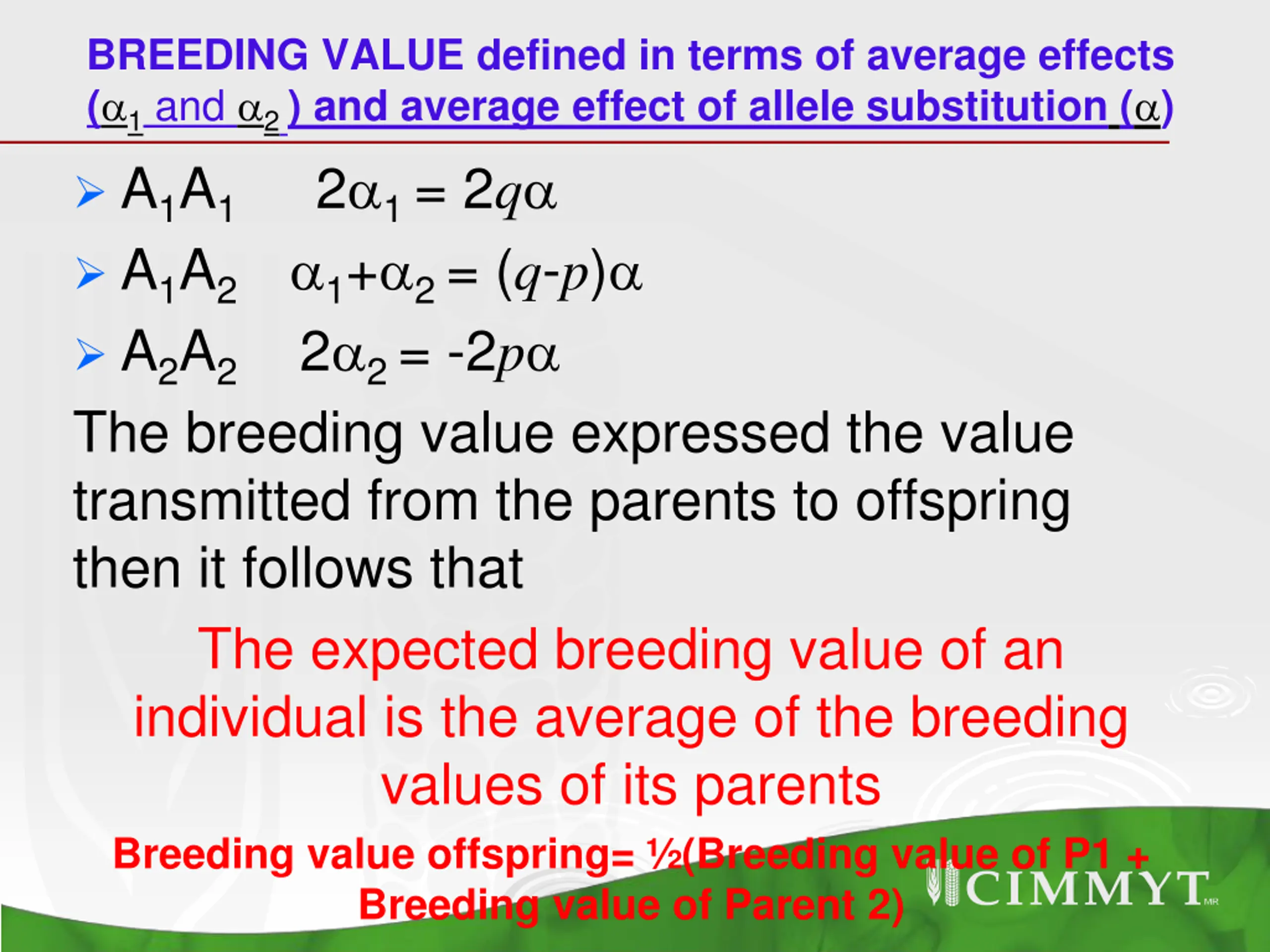 BREEDING VALUE defined in terms of average effects ($\alpha_1$ and $\alpha_2$) and average effect of allele substitution ($\alpha$)

➢ $A_1A_1$ $2\alpha_1 = 2q\alpha$

➢ $A_1A_2$ $\alpha_1+\alpha_2 = (q-p)\alpha$

➢ $A_2A_2$ $2\alpha_2 = -2p\alpha$

The breeding value expressed the value transmitted from the parents to offspring then it follows that

The expected breeding value of an individual is the average of the breeding values of its parents

Breeding value offspring= ½(Breeding value of P1 + Breeding value of Parent 2)

CIMMYT MR